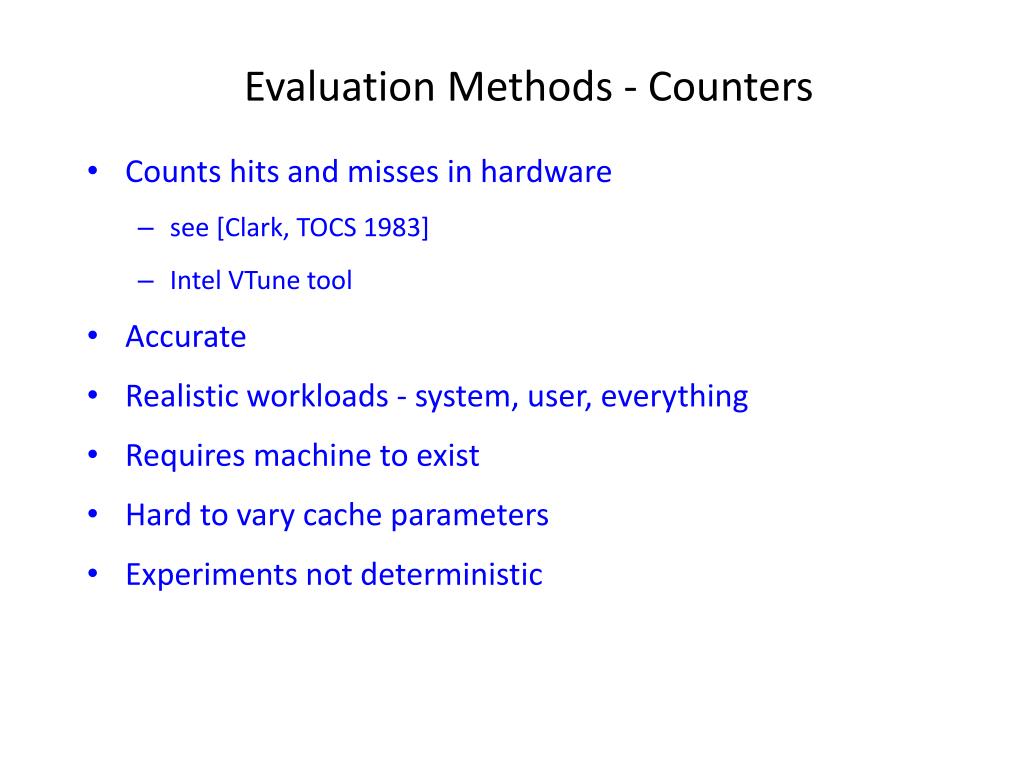 Evaluation Methods - Counters

• Counts hits and misses in hardware
  – see [Clark, TOCS 1983]
  – Intel VTune tool
• Accurate
• Realistic workloads - system, user, everything
• Requires machine to exist
• Hard to vary cache parameters
• Experiments not deterministic